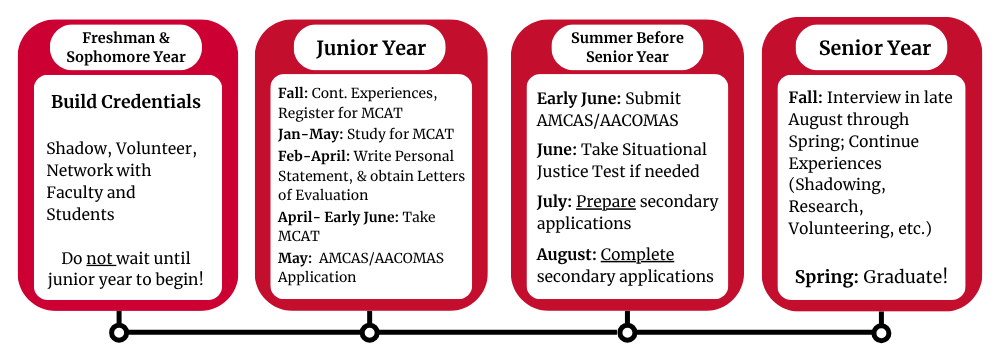 Freshman & Sophomore Year

Build Credentials

Shadow, Volunteer, Network with Faculty and Students

Do not wait until junior year to begin!

Junior Year

Fall: Cont. Experiences, Register for MCAT

Jan-May: Study for MCAT

Feb-April: Write Personal Statement, & obtain Letters of Evaluation

April- Early June: Take MCAT

May: AMCAS/AACOMAS Application

Summer Before Senior Year

Early June: Submit AMCAS/AACOMAS

June: Take Situational Justice Test if needed

July: Prepare secondary applications

August: Complete secondary applications

Senior Year

Fall: Interview in late August through Spring; Continue Experiences (Shadowing, Research, Volunteering, etc.)

Spring: Graduate!